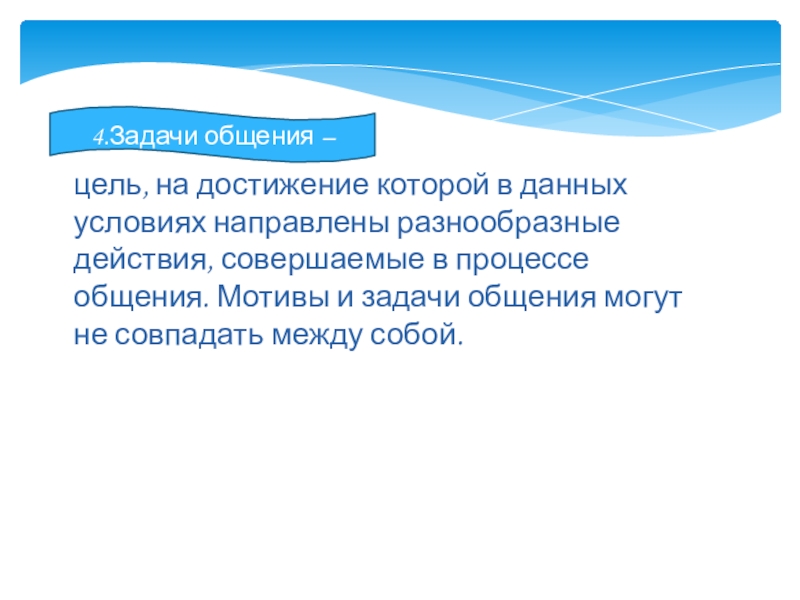 4.Задачи общения –

цель, на достижение которой в данных условиях направлены разнообразные действия, совершаемые в процессе общения. Мотивы и задачи общения могут не совпадать между собой.